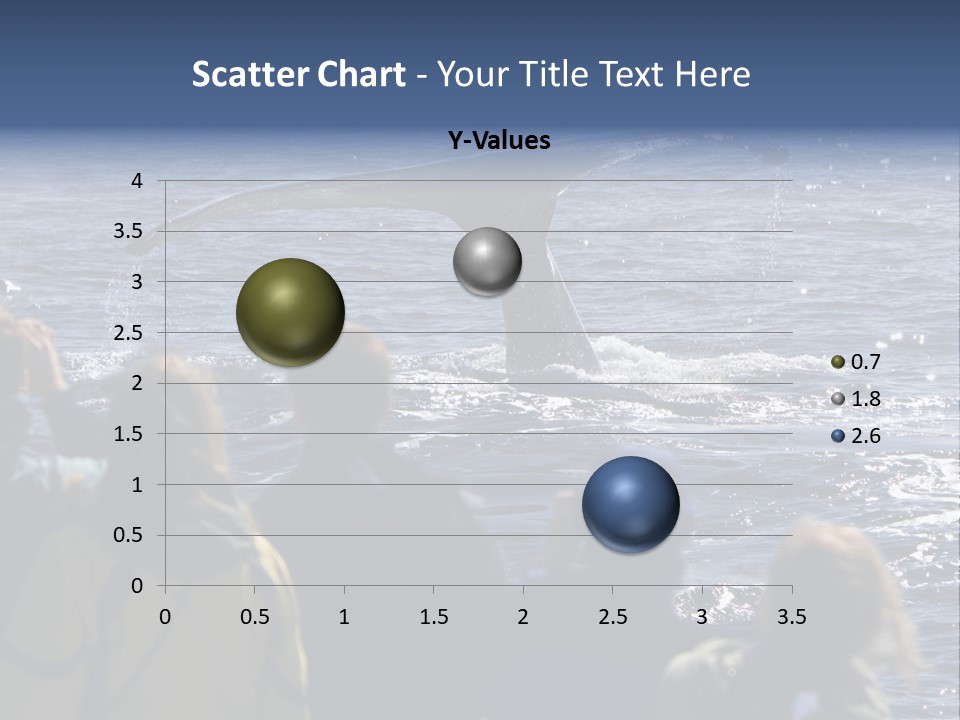 Scatter Chart - Your Title Text Here

Y-Values

4
3.5
3
2.5
2
1.5
1
0.5
0

0 0.5 1 1.5 2 2.5 3 3.5

0.7
1.8
2.6